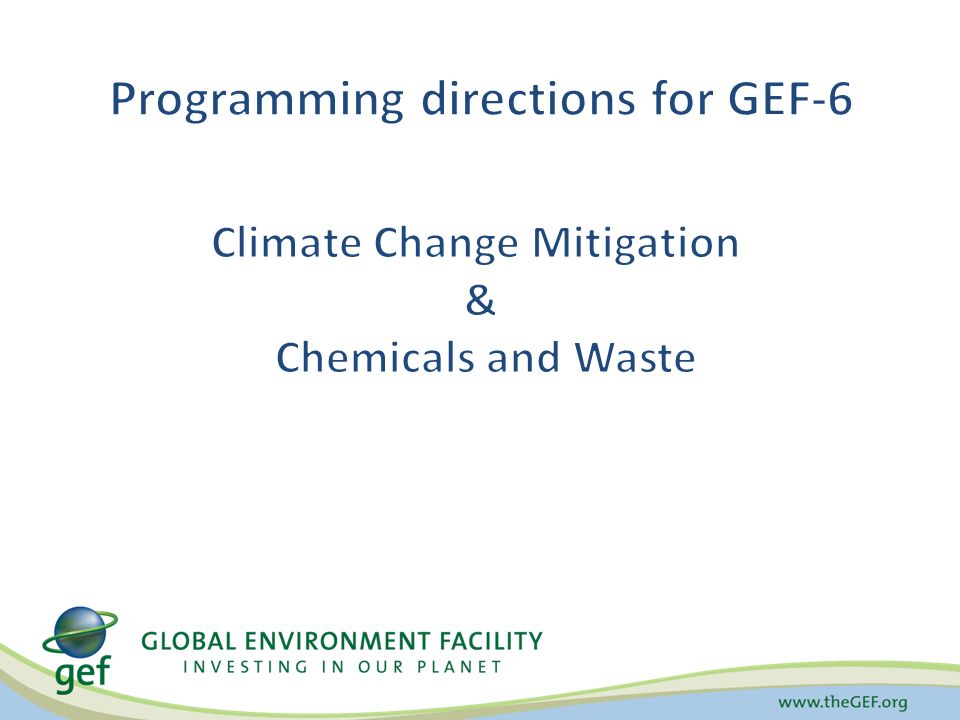 Programming directions for GEF-6

Climate Change Mitigation
&
Chemicals and Waste

gef
GLOBAL ENVIRONMENT FACILITY
INVESTING IN OUR PLANET

www.theGEF.org